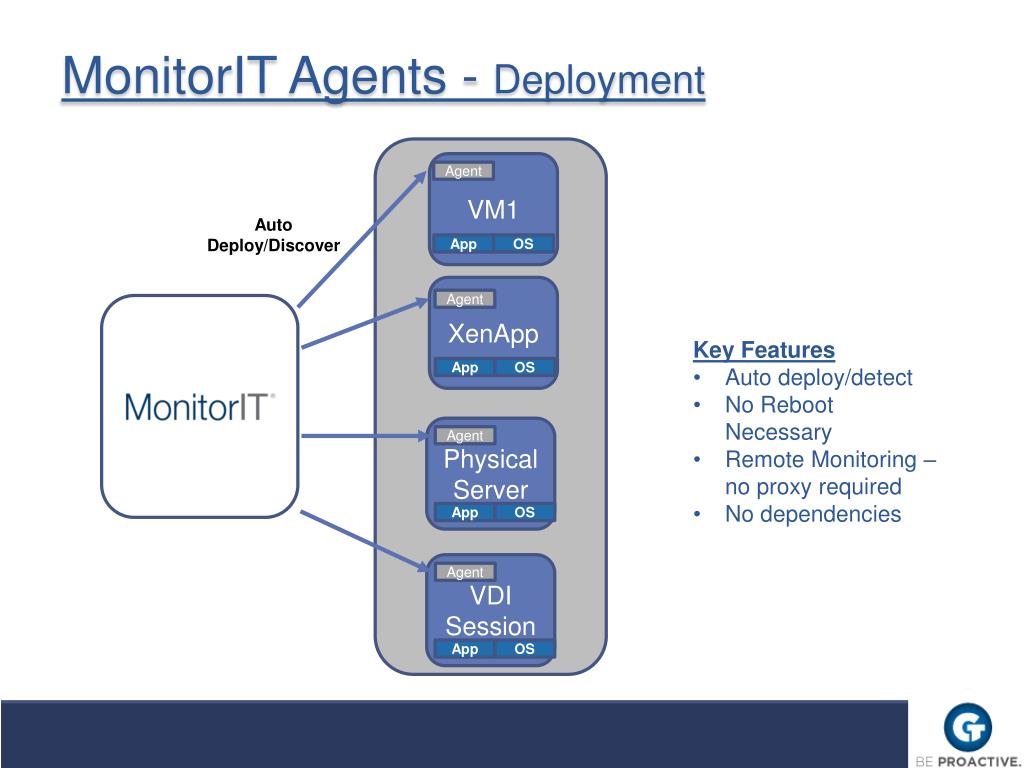 MonitorIT Agents - Deployment

Auto Deploy/Discover

MonitorIT®

Agent
VM1
App OS

Agent
XenApp
App OS

Agent
Physical Server
App OS

Agent
VDI Session
App OS

Key Features
• Auto deploy/detect
• No Reboot Necessary
• Remote Monitoring – no proxy required
• No dependencies

BE PROACTIVE.